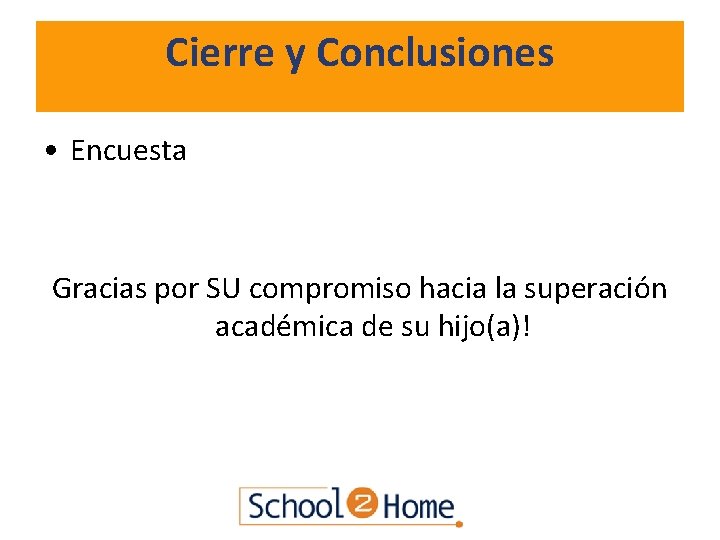 Cierre y Conclusiones

• Encuesta

Gracias por SU compromiso hacia la superación académica de su hijo(a)!

School 2 Home